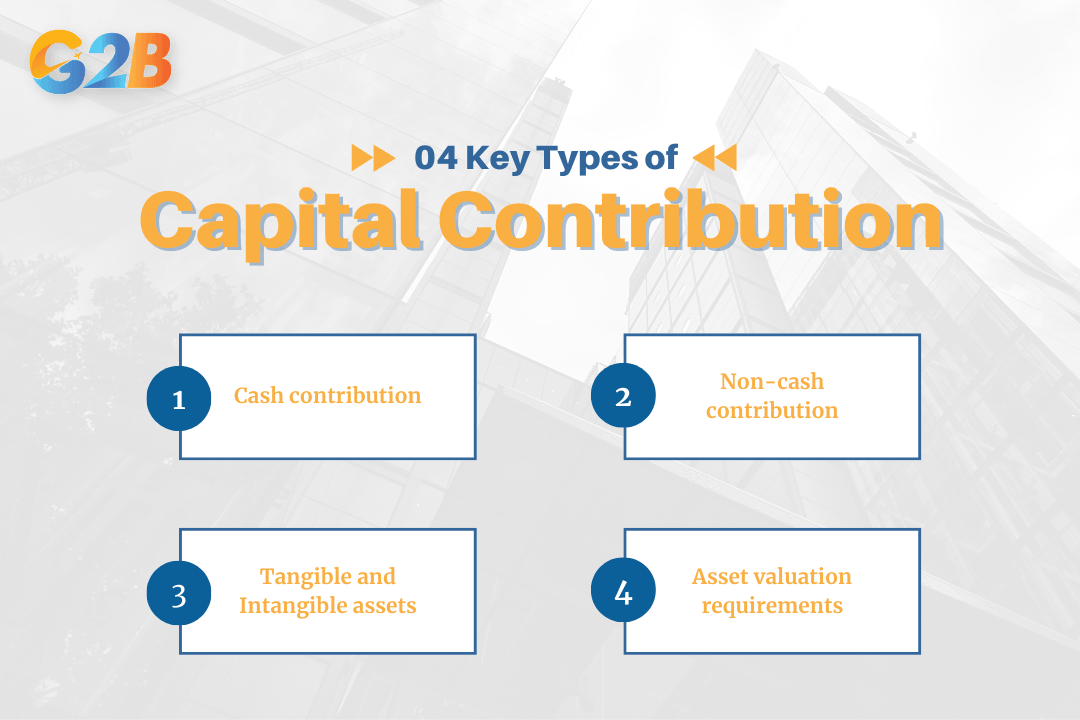 G2B

04 Key Types of

Capital Contribution

1 Cash contribution

2 Non-cash contribution

3 Tangible and Intangible assets

4 Asset valuation requirements